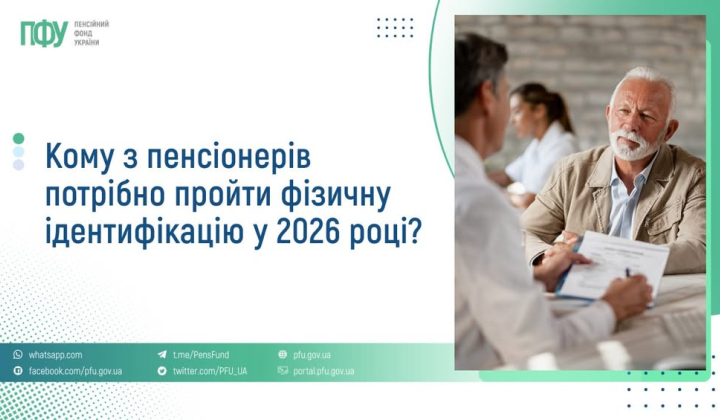 ПФУ ПЕНСІЙНИЙ ФОНД УКРАЇНИ

Кому з пенсіонерів потрібно пройти фізичну ідентифікацію у 2026 році?

whatsapp.com
facebook.com/pfu.gov.ua
t.me/PensFund
twitter.com/PFU_UA
pfu.gov.ua
portal.pfu.gov.ua